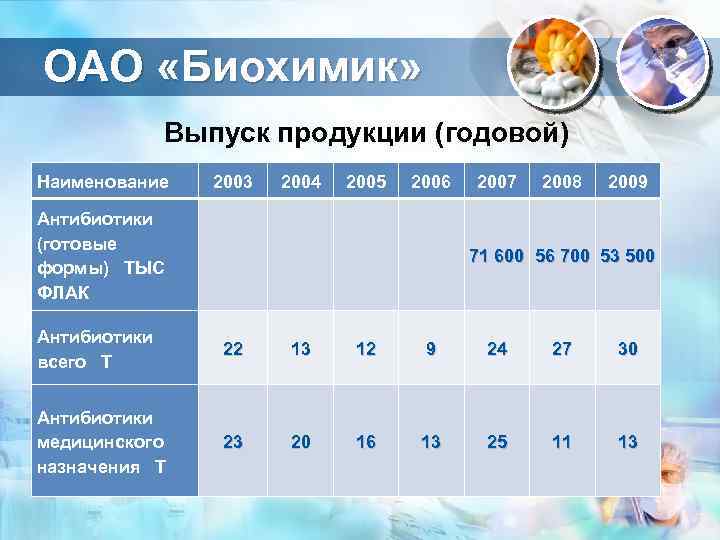 ОАО «Биохимик»

Выпуск продукции (годовой)

| Наименование | 2003 | 2004 | 2005 | 2006 | 2007 | 2008 | 2009 |
|---|---|---|---|---|---|---|---|
| Антибиотики (готовые формы) ТЫС ФЛАК | | | | | 71 600 | 56 700 | 53 500 |
| Антибиотики всего Т | 22 | 13 | 12 | 9 | 24 | 27 | 30 |
| Антибиотики медицинского назначения Т | 23 | 20 | 16 | 13 | 25 | 11 | 13 |